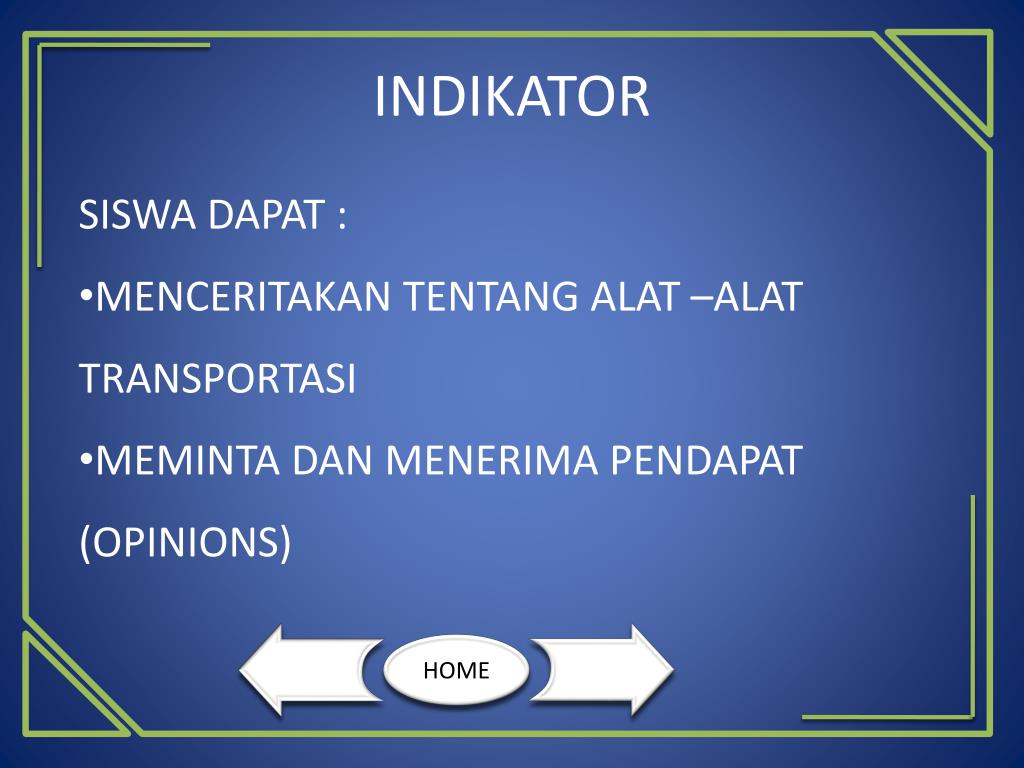 INDIKATOR

SISWA DAPAT :

•MENCERITAKAN TENTANG ALAT –ALAT TRANSPORTASI

•MEMINTA DAN MENERIMA PENDAPAT (OPINIONS)

HOME